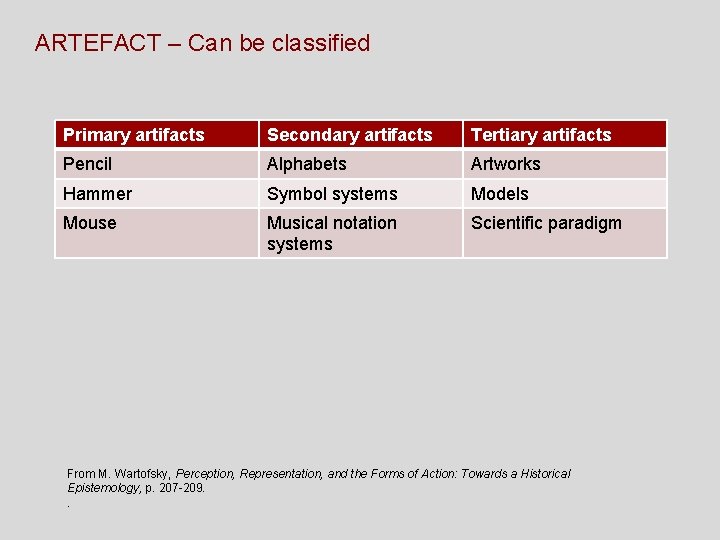 ARTEFACT – Can be classified

| Primary artifacts | Secondary artifacts | Tertiary artifacts |
|---|---|---|
| Pencil | Alphabets | Artworks |
| Hammer | Symbol systems | Models |
| Mouse | Musical notation systems | Scientific paradigm |

From M. Wartofsky, Perception, Representation, and the Forms of Action: Towards a Historical Epistemology, p. 207-209.
.